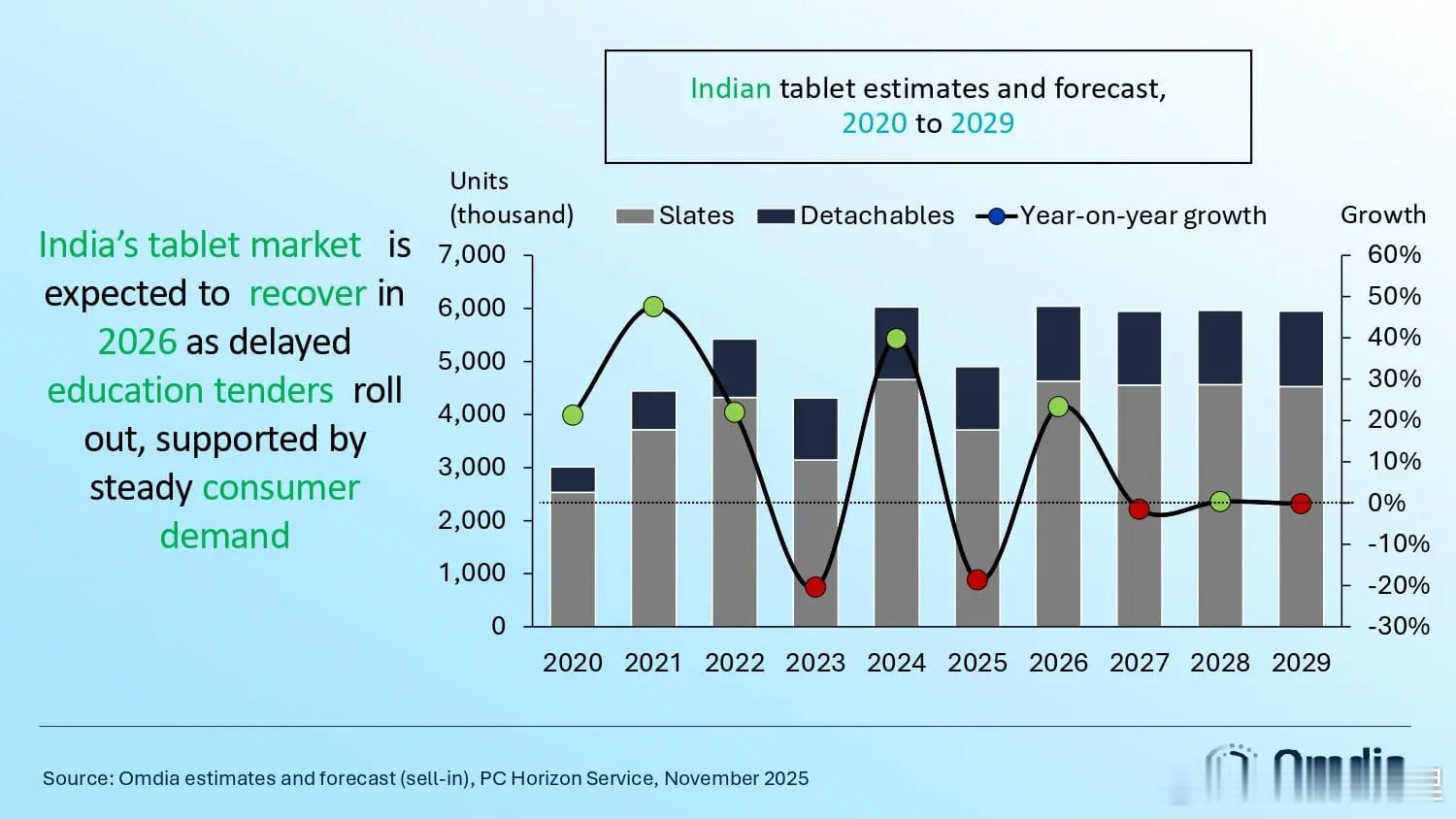 Indian tablet estimates and forecast, 2020 to 2029

India's tablet market is expected to recover in 2026 as delayed education tenders roll out, supported by steady consumer demand

Units (thousand)

Slates
Detachables
Year-on-year growth

Growth

7,000
6,000
5,000
4,000
3,000
2,000
1,000
0

60%
50%
40%
30%
20%
10%
0%
-10%
-20%
-30%

2020 2021 2022 2023 2024 2025 2026 2027 2028 2029

Source: Omdia estimates and forecast (sell-in), PC Horizon Service, November 2025

Omdia